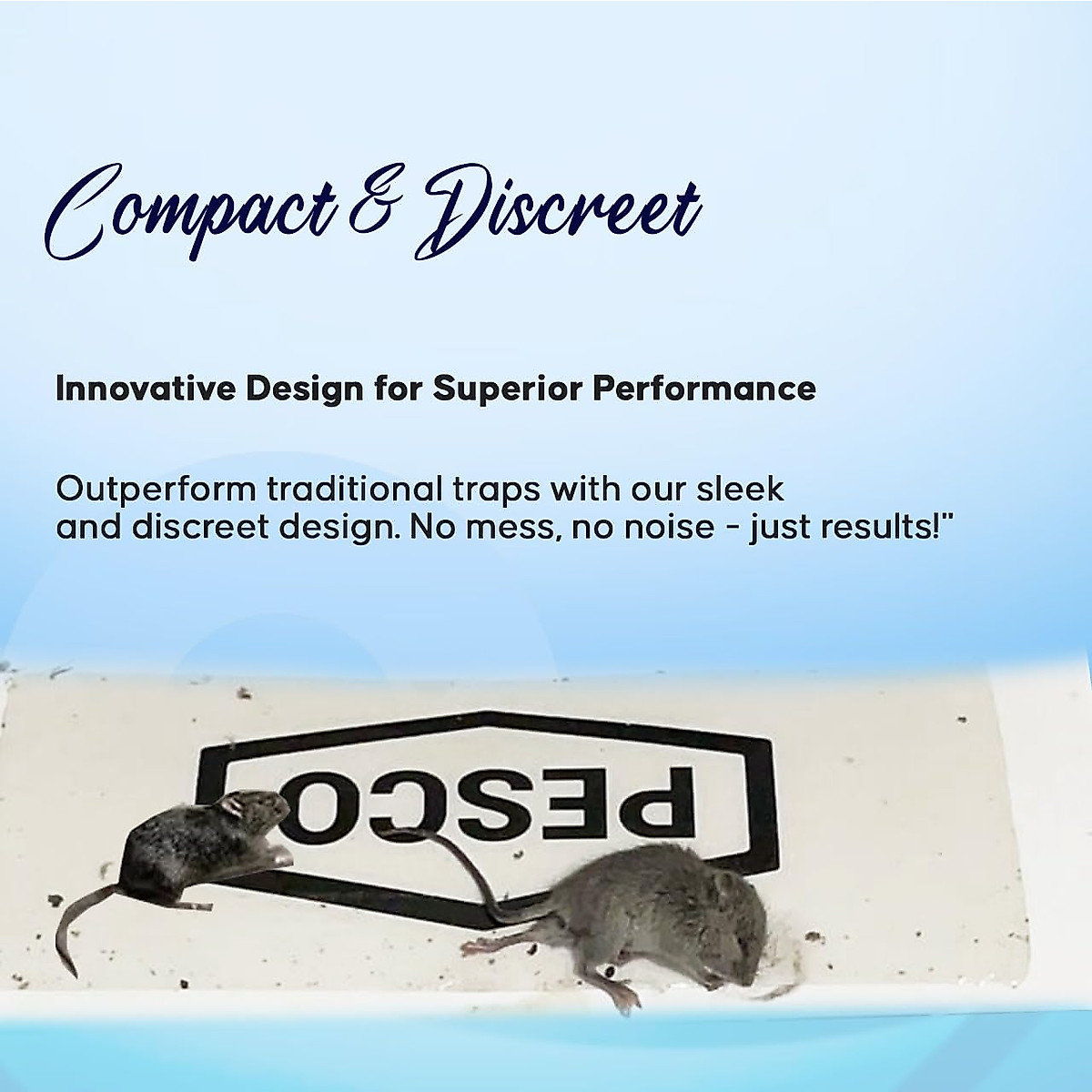 Compact & Discreet

Innovative Design for Superior Performance

Outperform traditional traps with our sleek and discreet design. No mess, no noise - just results!"

PESCO